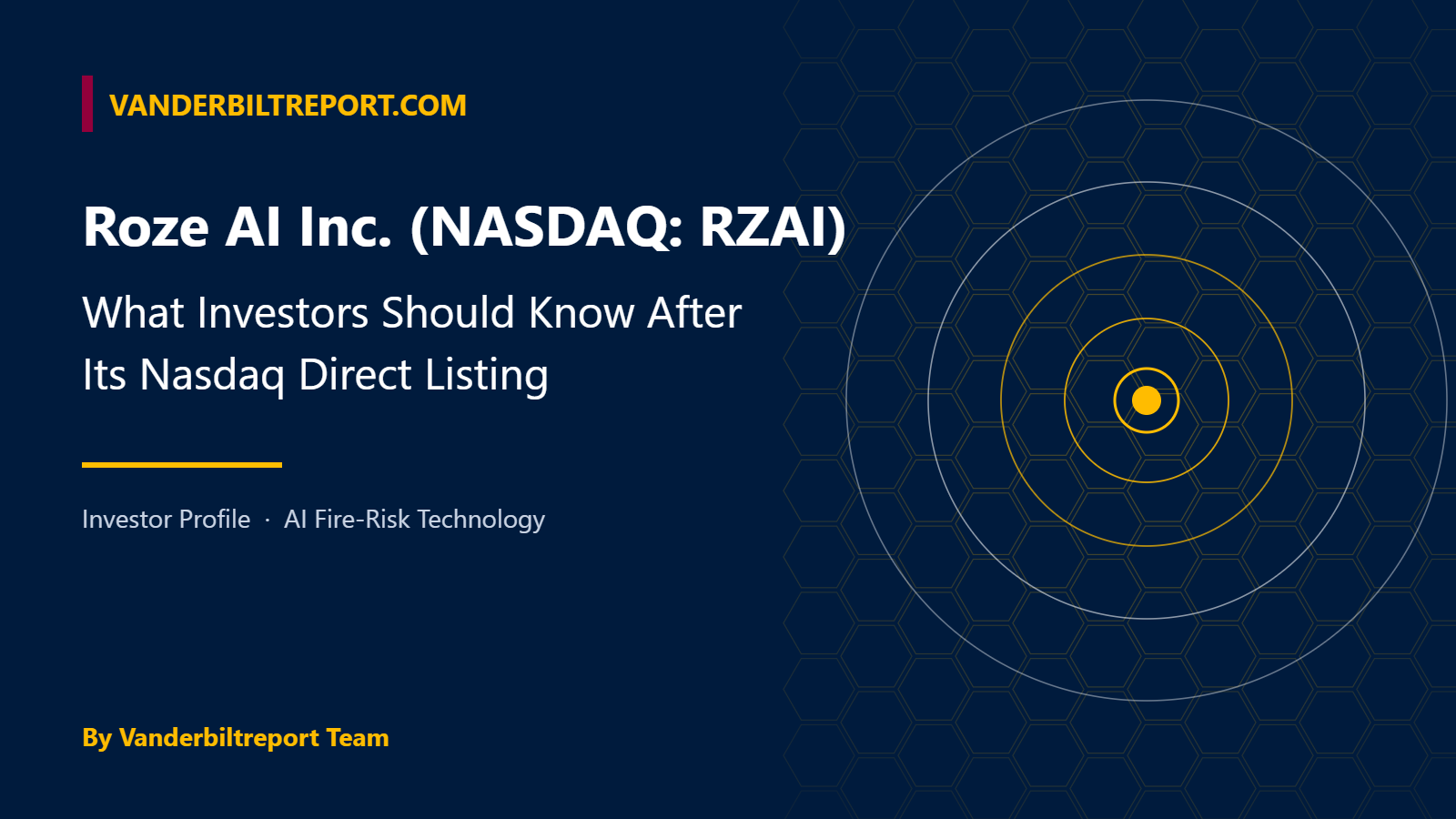 VANDERBILTREPORT.COM

Roze AI Inc. (NASDAQ: RZAI)

What Investors Should Know After Its Nasdaq Direct Listing

Investor Profile · AI Fire-Risk Technology

By Vanderbiltreport Team